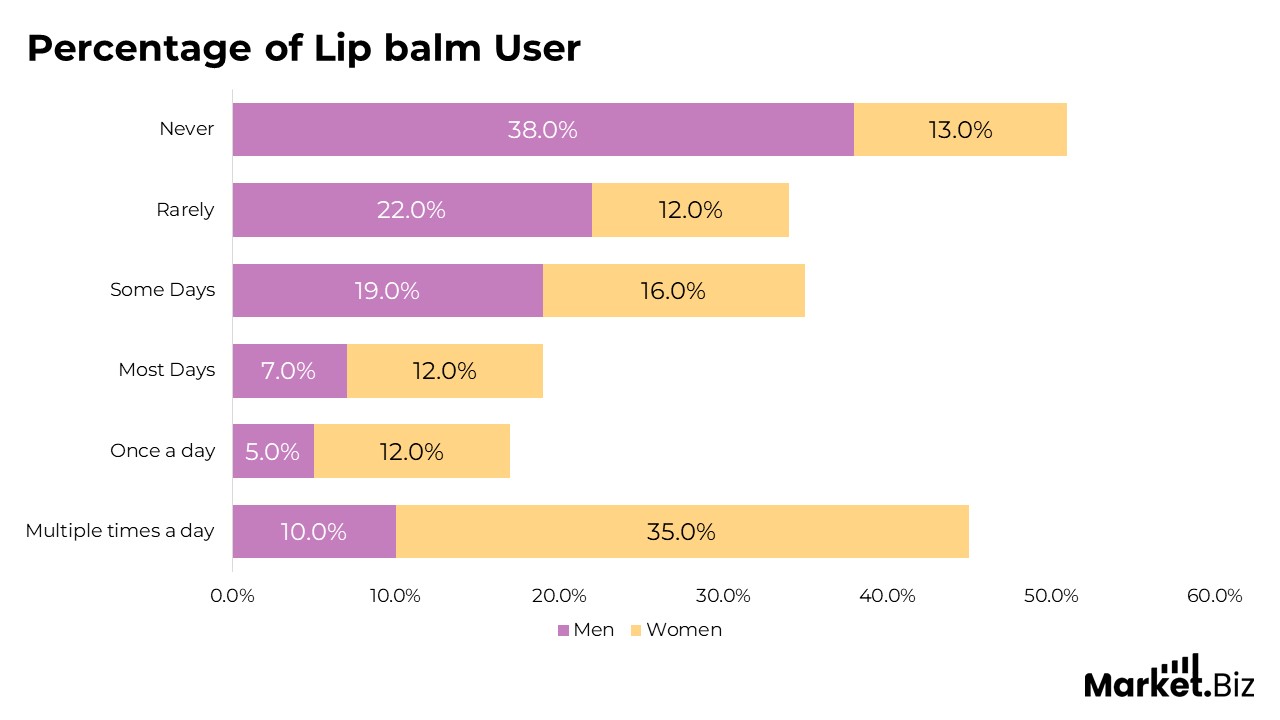 Percentage of Lip balm User

Never 38.0% 13.0%
Rarely 22.0% 12.0%
Some Days 19.0% 16.0%
Most Days 7.0% 12.0%
Once a day 5.0% 12.0%
Multiple times a day 10.0% 35.0%

0.0% 10.0% 20.0% 30.0% 40.0% 50.0% 60.0%

Men Women

Market.Biz